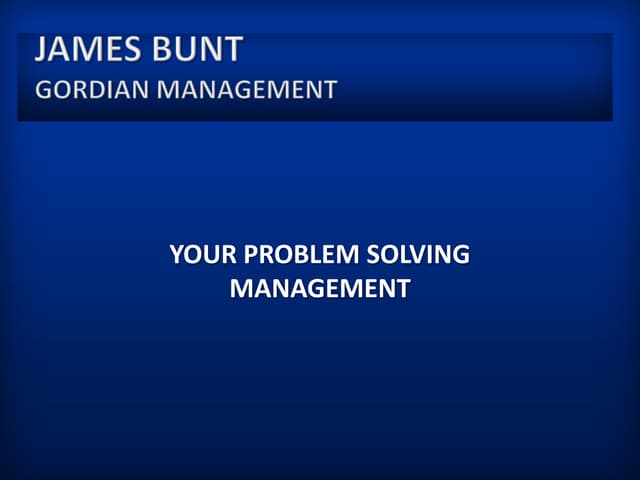 JAMES BUNT
GORDIAN MANAGEMENT

YOUR PROBLEM SOLVING MANAGEMENT